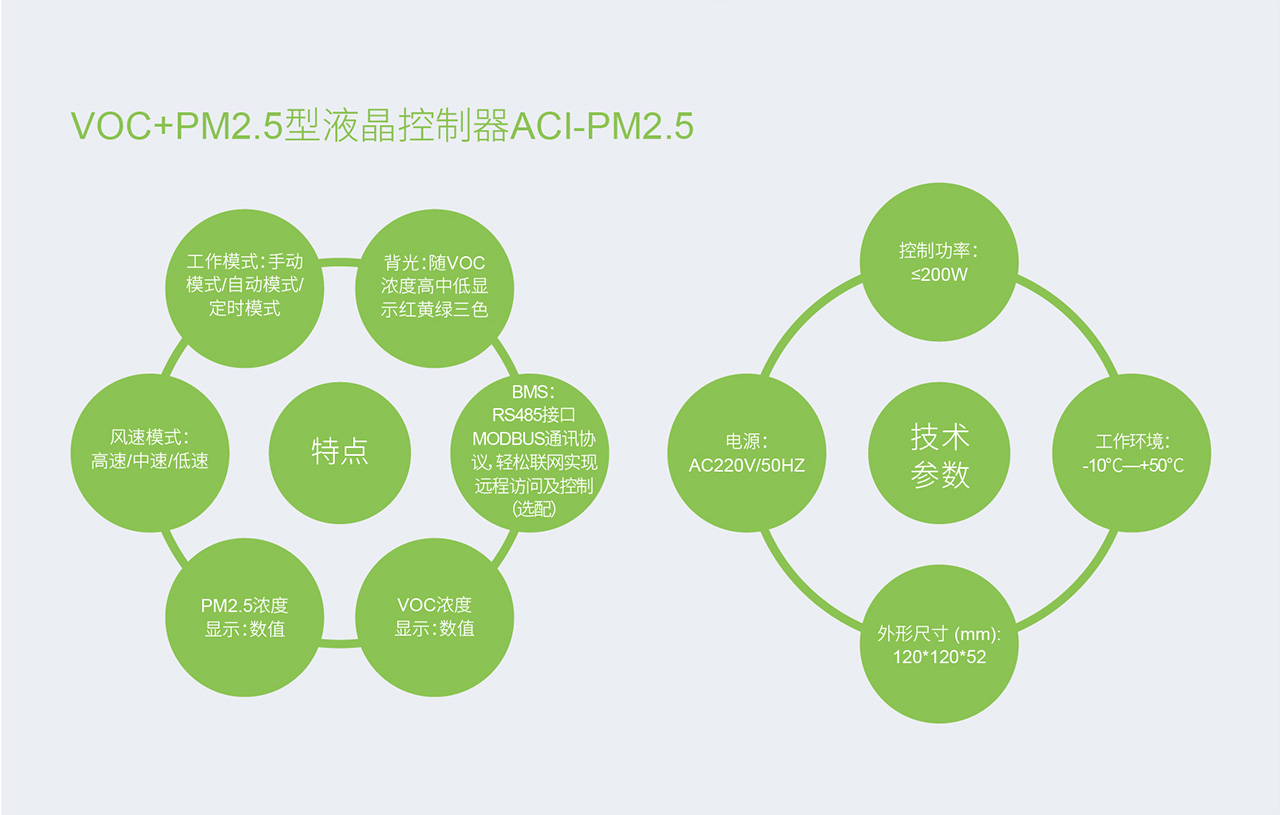 VOC+PM2.5型液晶控制器ACI-PM2.5

工作模式：手动模式/自动模式/定时模式

背光：随VOC浓度高中低显示红黄绿三色

风速模式：高速/中速/低速

特点

BMS：RS485接口MODBUS通讯协议，轻松联网实现远程访问及控制（选配）

PM2.5浓度显示：数值

VOC浓度显示：数值

控制功率：≤200W

电源：AC220V/50HZ

技术参数

工作环境：-10℃—+50℃

外形尺寸 (mm)：120*120*52